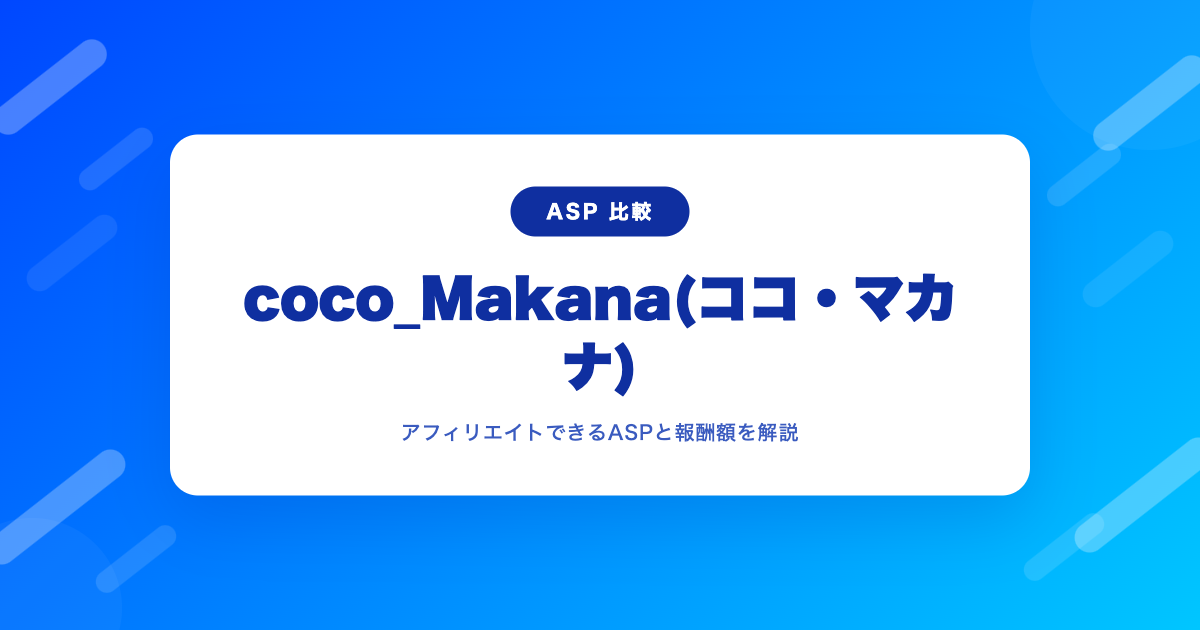 ASP 比較

coco_Makana(ココ・マカナ)

アフィリエイトできるASPと報酬額を解説